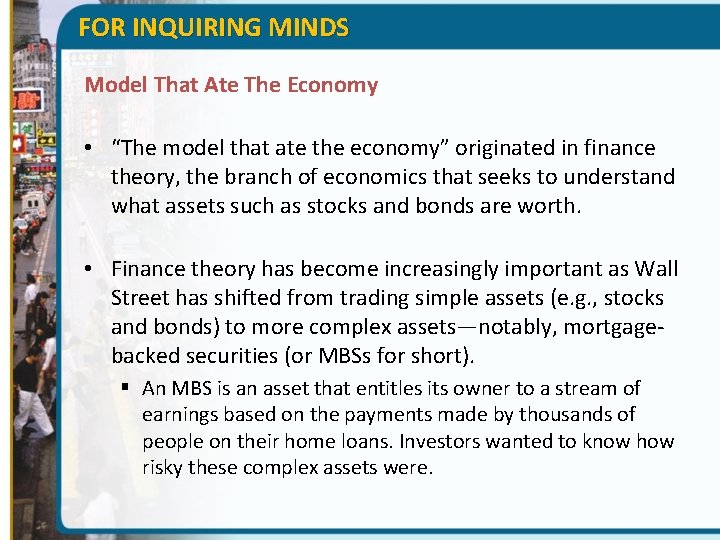 FOR INQUIRING MINDS

Model That Ate The Economy

• "The model that ate the economy" originated in finance theory, the branch of economics that seeks to understand what assets such as stocks and bonds are worth.

• Finance theory has become increasingly important as Wall Street has shifted from trading simple assets (e.g., stocks and bonds) to more complex assets—notably, mortgage-backed securities (or MBSs for short).

▪ An MBS is an asset that entitles its owner to a stream of earnings based on the payments made by thousands of people on their home loans. Investors wanted to know how risky these complex assets were.